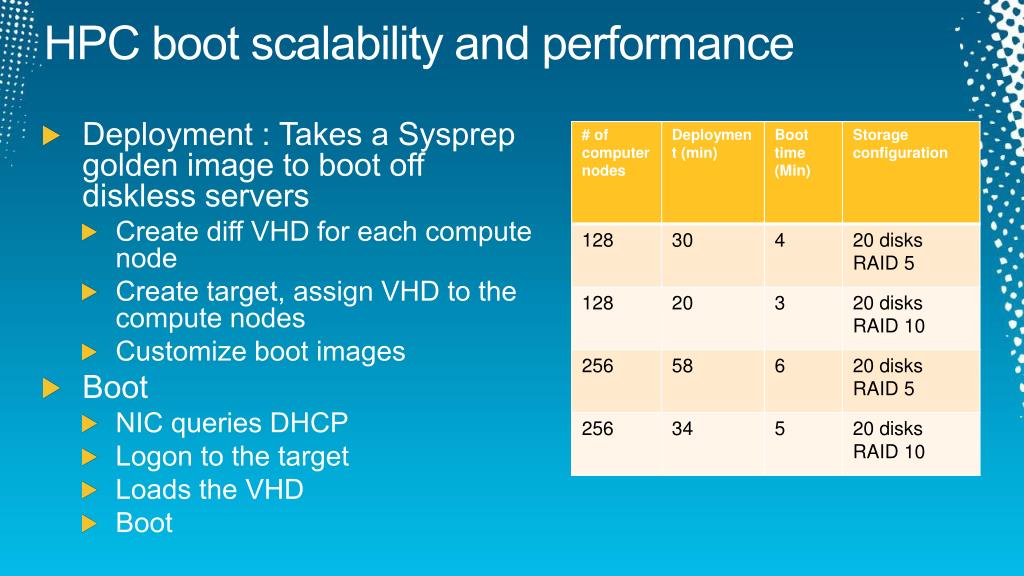 HPC boot scalability and performance

Deployment : Takes a Sysprep golden image to boot off diskless servers

Create diff VHD for each compute node

Create target, assign VHD to the compute nodes

Customize boot images

Boot

NIC queries DHCP

Logon to the target

Loads the VHD

Boot

| # of computer nodes | Deployment (min) | Boot time (Min) | Storage configuration |
|---|---|---|---|
| 128 | 30 | 4 | 20 disks RAID 5 |
| 128 | 20 | 3 | 20 disks RAID 10 |
| 256 | 58 | 6 | 20 disks RAID 5 |
| 256 | 34 | 5 | 20 disks RAID 10 |